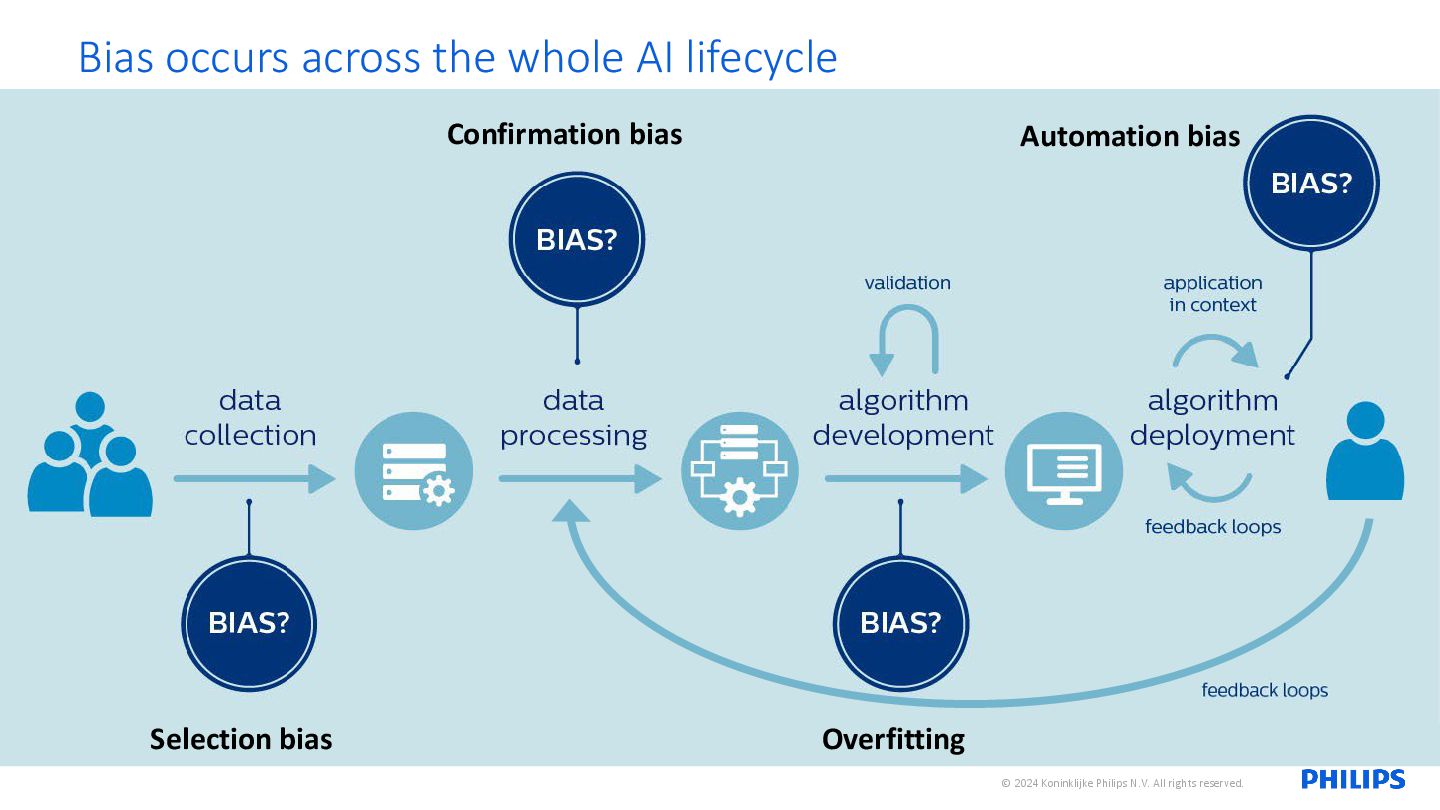 Bias occurs across the whole AI lifecycle

Confirmation bias

Automation bias

BIAS?

BIAS?

validation

application in context

data collection

data processing

algorithm development

algorithm deployment

feedback loops

BIAS?

BIAS?

feedback loops

Selection bias

Overfitting

© 2024 Koninklijke Philips N.V. All rights reserved.

PHILIPS